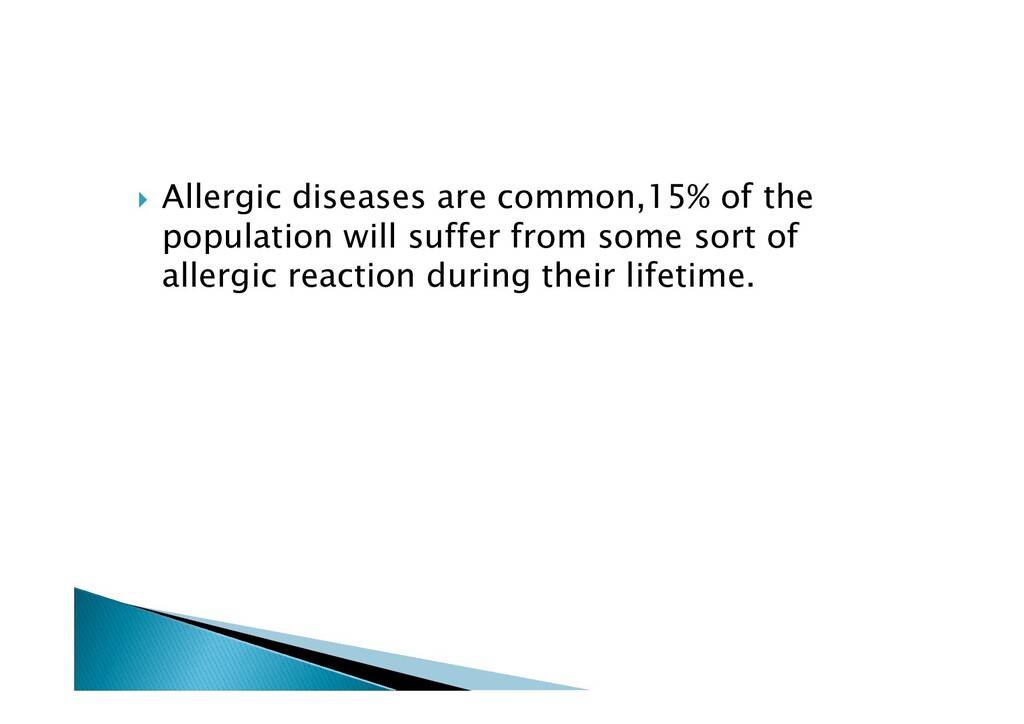 Allergic diseases are common,15% of the population will suffer from some sort of allergic reaction during their lifetime.